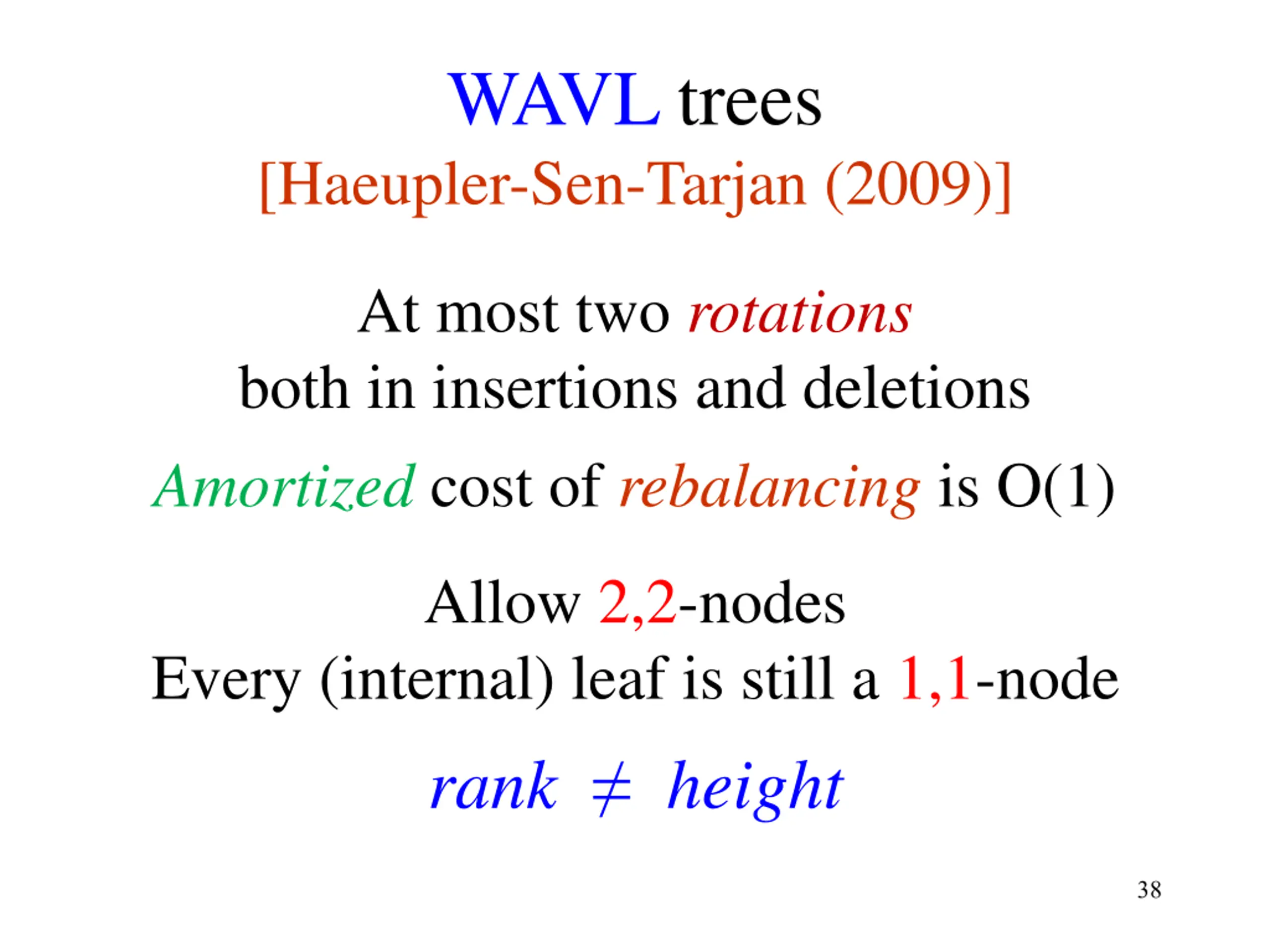 WAVL trees
[Haeupler-Sen-Tarjan (2009)]

At most two rotations
both in insertions and deletions

Amortized cost of rebalancing is O(1)

Allow 2,2-nodes
Every (internal) leaf is still a 1,1-node

$rank \neq height$

38